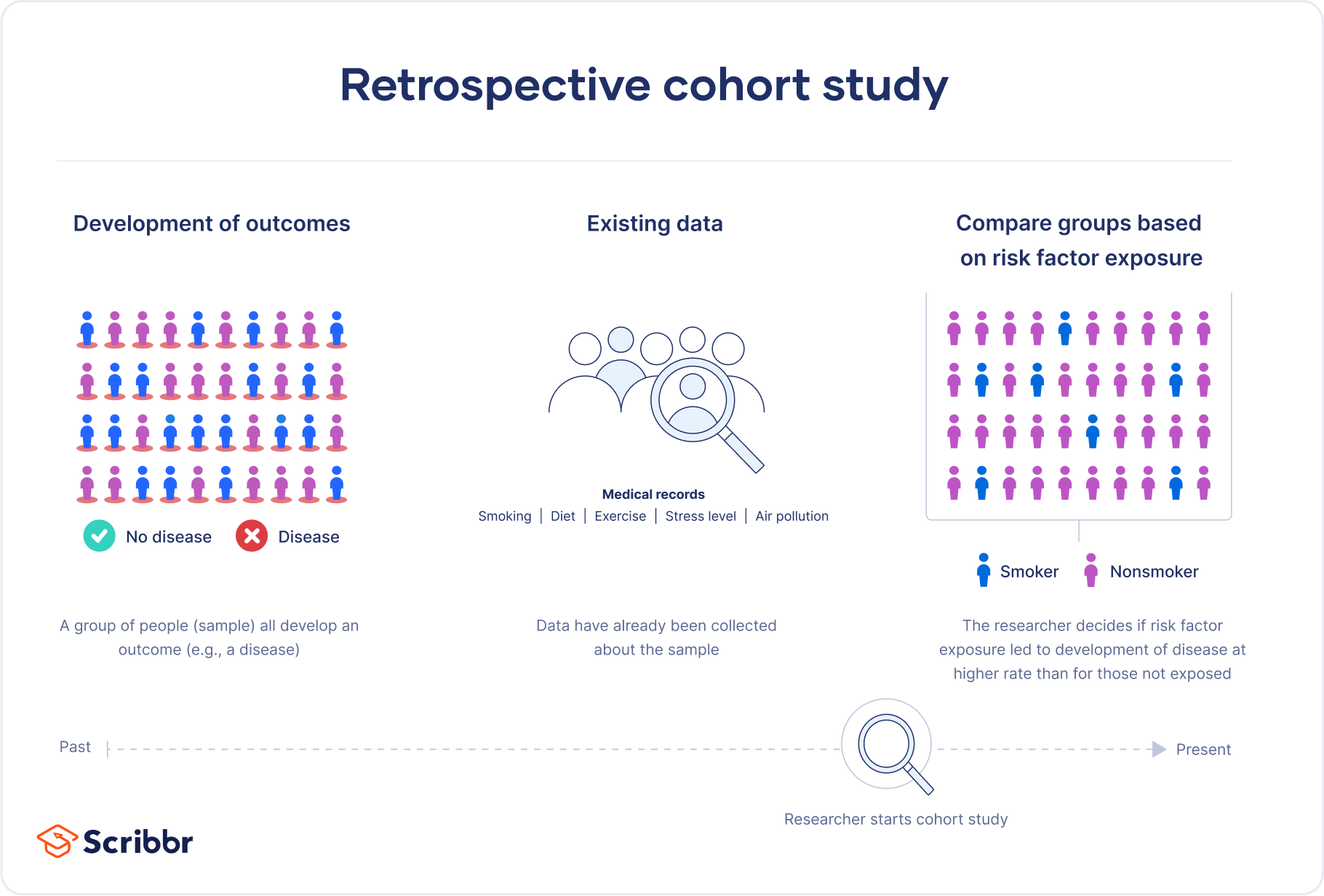 Retrospective cohort study

Development of outcomes

No disease  Disease

A group of people (sample) all develop an outcome (e.g., a disease)

Existing data

Medical records

Smoking | Diet | Exercise | Stress level | Air pollution

Data have already been collected about the sample

Compare groups based on risk factor exposure

Smoker  Nonsmoker

The researcher decides if risk factor exposure led to development of disease at higher rate than for those not exposed

Past

Present

Researcher starts cohort study

Scribbr